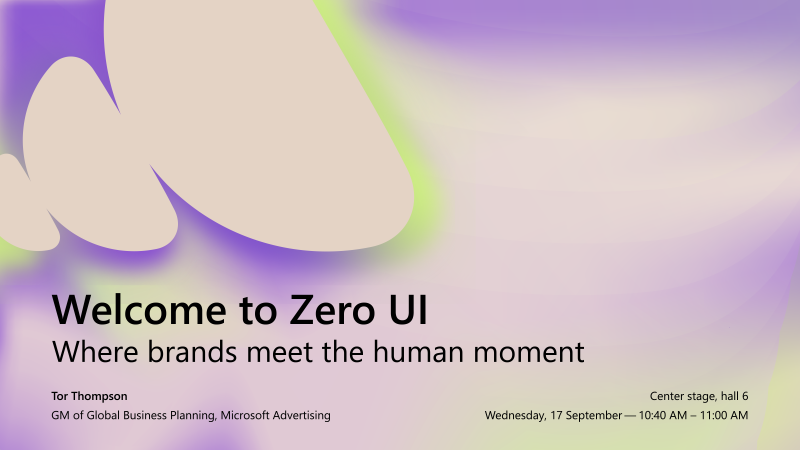 Welcome to Zero UI
Where brands meet the human moment

Tor Thompson
GM of Global Business Planning, Microsoft Advertising

Center stage, hall 6
Wednesday, 17 September — 10:40 AM – 11:00 AM